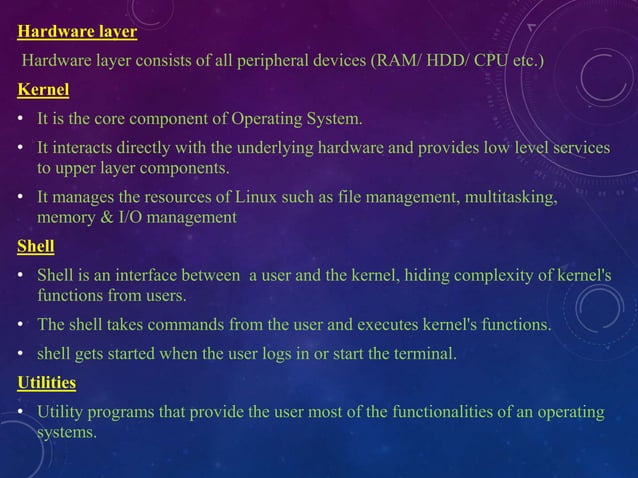 Hardware layer

Hardware layer consists of all peripheral devices (RAM/ HDD/ CPU etc.)

Kernel

• It is the core component of Operating System.

• It interacts directly with the underlying hardware and provides low level services to upper layer components.

• It manages the resources of Linux such as file management, multitasking, memory & I/O management

Shell

• Shell is an interface between a user and the kernel, hiding complexity of kernel's functions from users.

• The shell takes commands from the user and executes kernel's functions.

• shell gets started when the user logs in or start the terminal.

Utilities

• Utility programs that provide the user most of the functionalities of an operating systems.